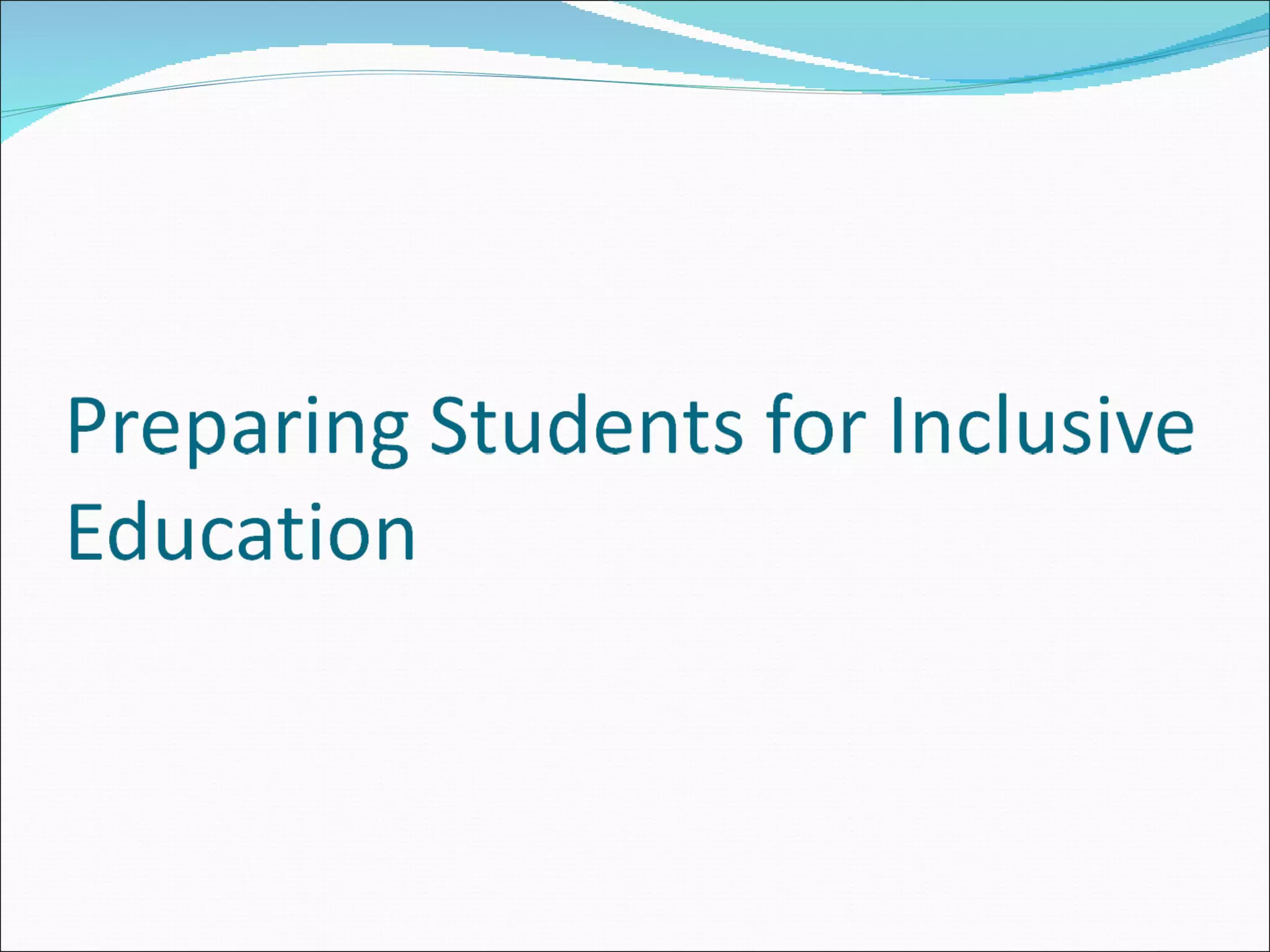 Preparing Students for Inclusive Education